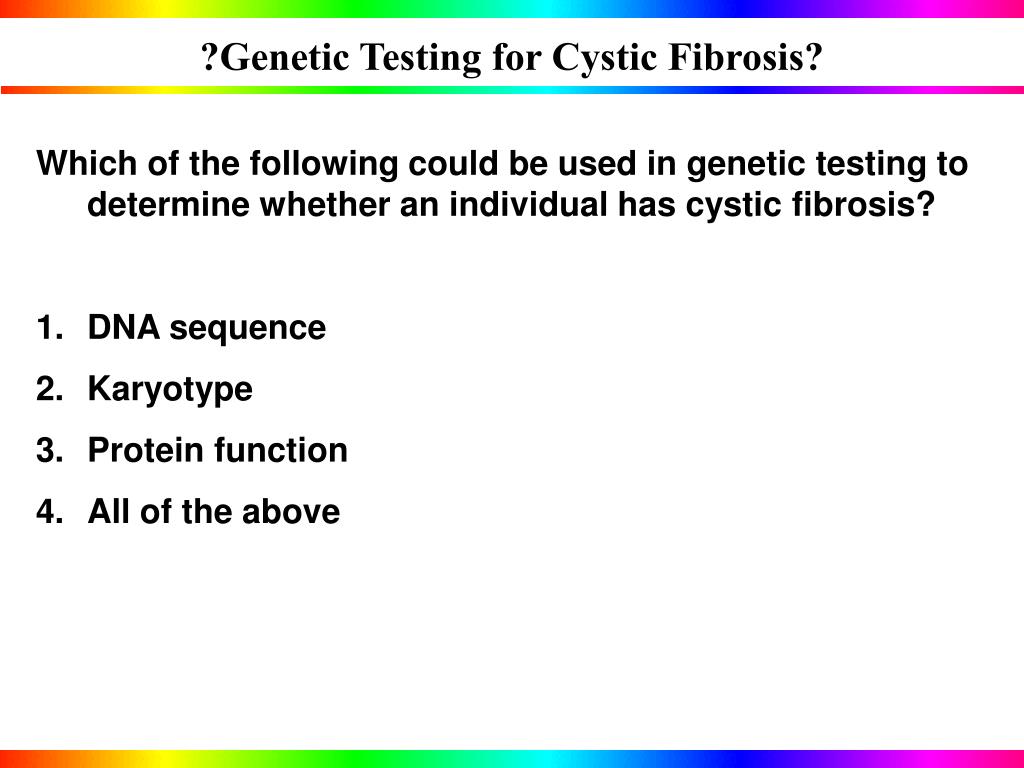 ?Genetic Testing for Cystic Fibrosis?

Which of the following could be used in genetic testing to determine whether an individual has cystic fibrosis?

1. DNA sequence
2. Karyotype
3. Protein function
4. All of the above